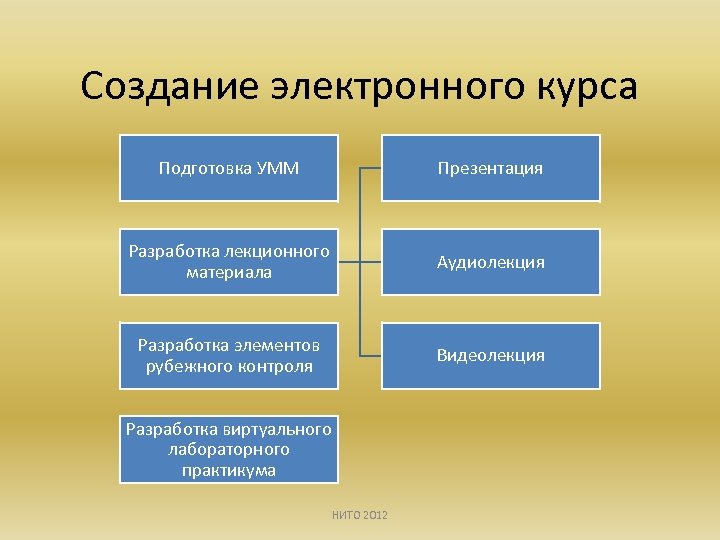 Создание электронного курса

Подготовка УММ

Разработка лекционного материала

Разработка элементов рубежного контроля

Разработка виртуального лабораторного практикума

Презентация

Аудиолекция

Видеолекция

НИТО 2012